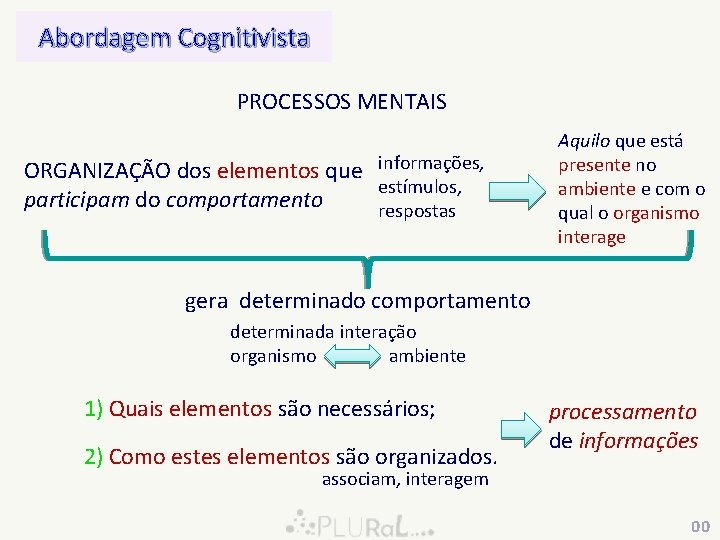 Abordagem Cognitivista

PROCESSOS MENTAIS

ORGANIZAÇÃO dos elementos que participam do comportamento

informações, estímulos, respostas

Aquilo que está presente no ambiente e com o qual o organismo interage

gera determinado comportamento

determinada interação

organismo ambiente

1) Quais elementos são necessários;

2) Como estes elementos são organizados.

associam, interagem

processamento de informações

PLURaL

00